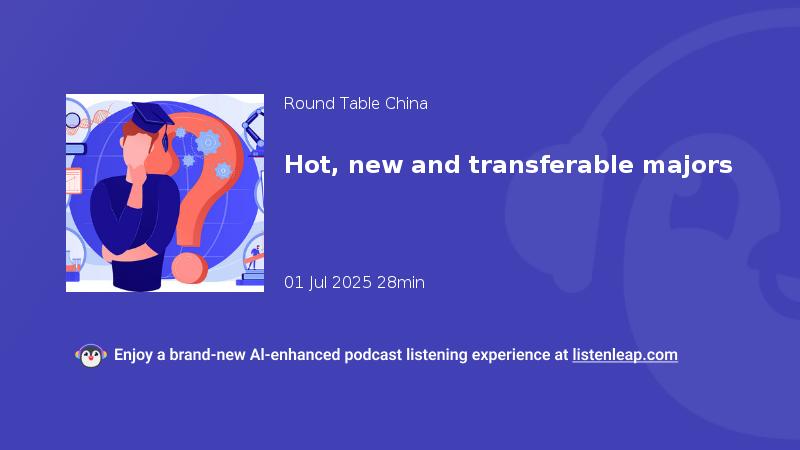 Round Table China

Hot, new and transferable majors

01 Jul 2025 28min

Enjoy a brand-new AI-enhanced podcast listening experience at listenleap.com